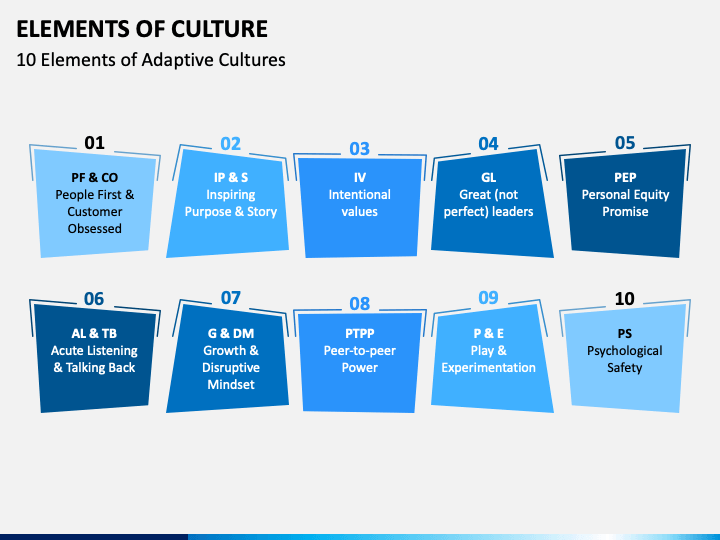 ELEMENTS OF CULTURE

10 Elements of Adaptive Cultures

01
PF & CO
People First & Customer Obsessed

02
IP & S
Inspiring Purpose & Story

03
IV
Intentional values

04
GL
Great (not perfect) leaders

05
PEP
Personal Equity Promise

06
AL & TB
Acute Listening & Talking Back

07
G & DM
Growth & Disruptive Mindset

08
PTPP
Peer-to-peer Power

09
P & E
Play & Experimentation

10
PS
Psychological Safety